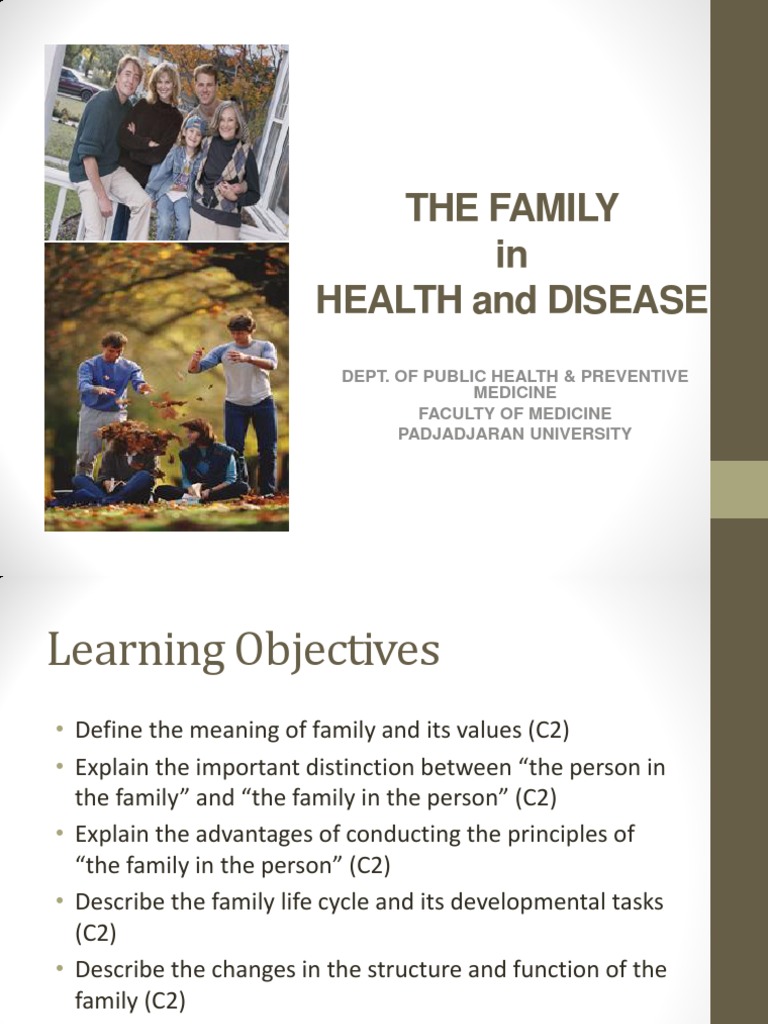 THE FAMILY
in
HEALTH and DISEASE

DEPT. OF PUBLIC HEALTH & PREVENTIVE MEDICINE
FACULTY OF MEDICINE
PADJADJARAN UNIVERSITY

Learning Objectives

• Define the meaning of family and its values (C2)
• Explain the important distinction between “the person in the family” and “the family in the person” (C2)
• Explain the advantages of conducting the principles of “the family in the person” (C2)
• Describe the family life cycle and its developmental tasks (C2)
• Describe the changes in the structure and function of the family (C2)